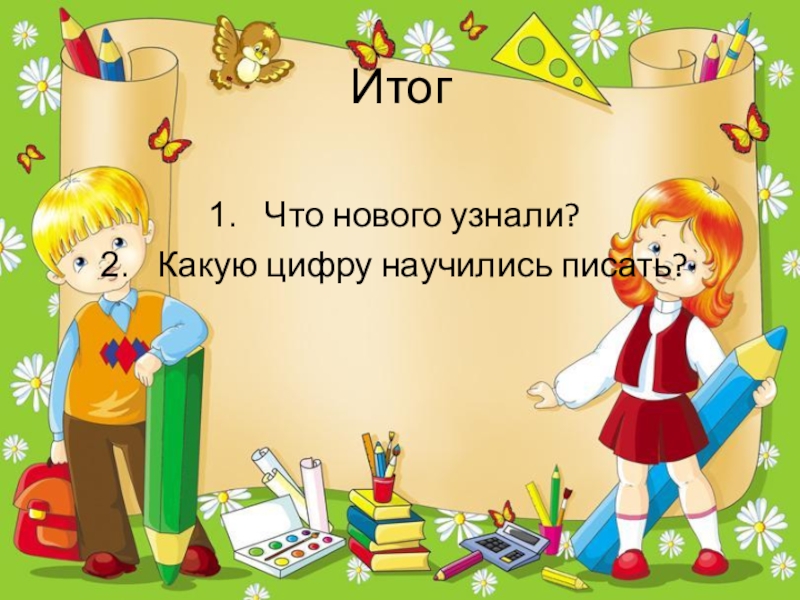 Итог

1. Что нового узнали?
2. Какую цифру научились писать?